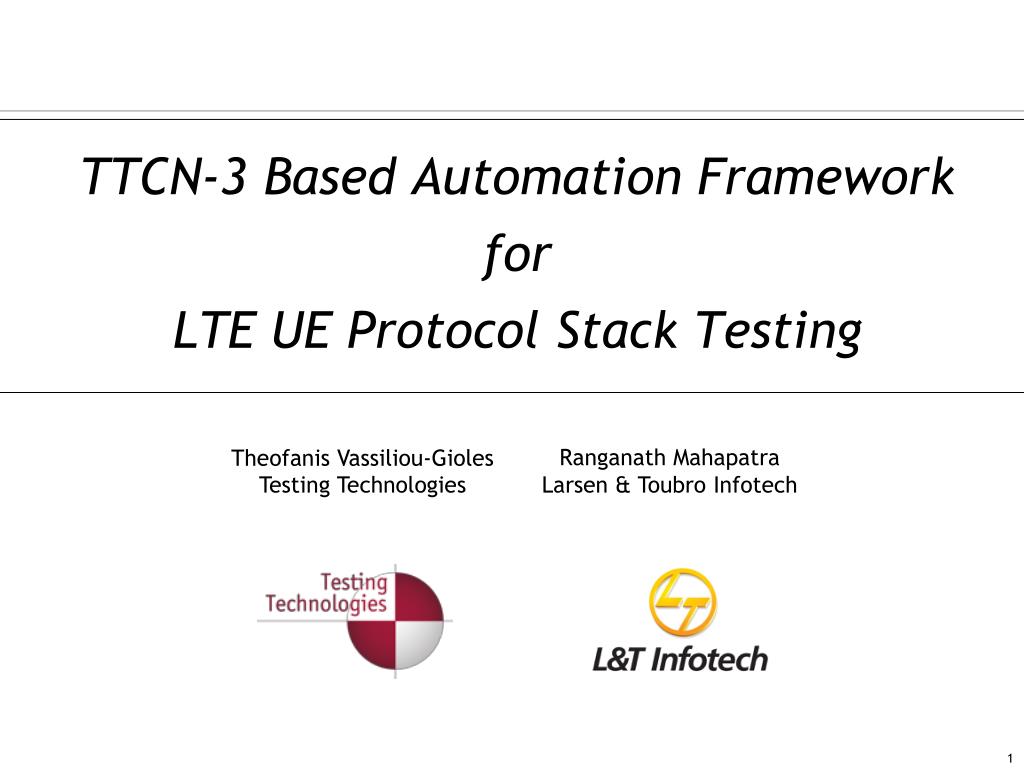 TTCN-3 Based Automation Framework
for
LTE UE Protocol Stack Testing

Theofanis Vassiliou-Gioles
Testing Technologies

Ranganath Mahapatra
Larsen & Toubro Infotech

Testing Technologies

L&T Infotech

1